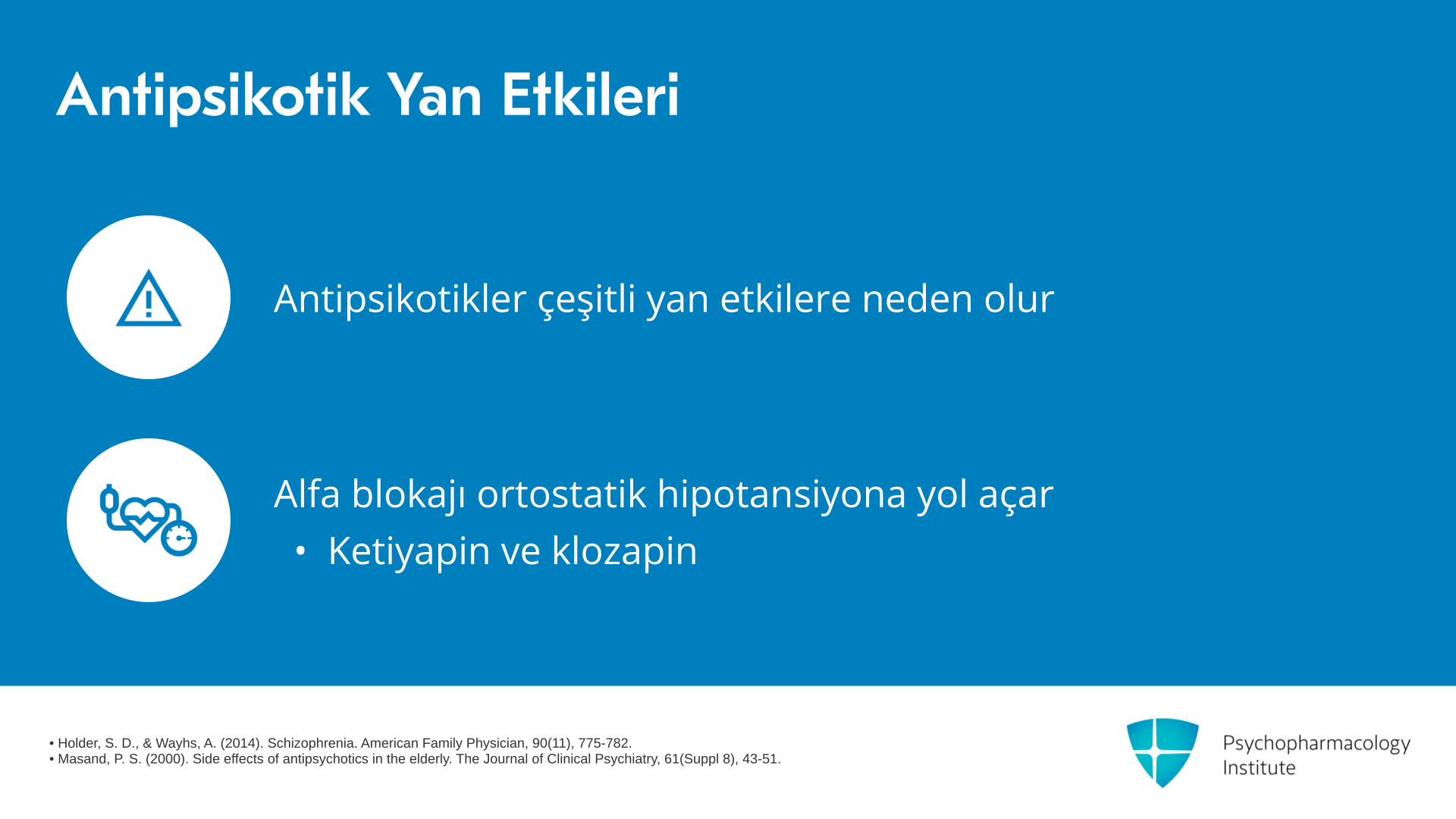 Antipsikotik Yan Etkileri

Antipsikotikler çeşitli yan etkilere neden olur

Alfa blokajı ortostatik hipotansiyona yol açar

• Ketiyapin ve klozapin

• Holder, S. D., & Wayhs, A. (2014). Schizophrenia. American Family Physician, 90(11), 775-782.
• Masand, P. S. (2000). Side effects of antipsychotics in the elderly. The Journal of Clinical Psychiatry, 61(Suppl 8), 43-51.

Psychopharmacology
Institute